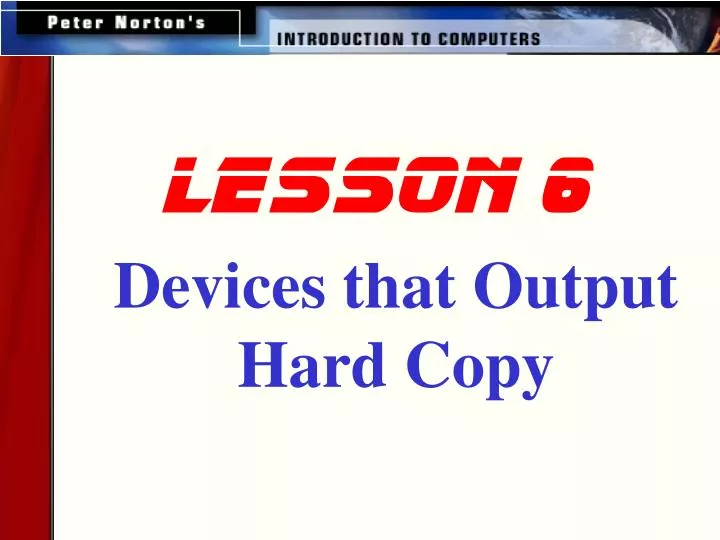 Peter Norton's

INTRODUCTION TO COMPUTERS

LESSON 6

Devices that Output Hard Copy